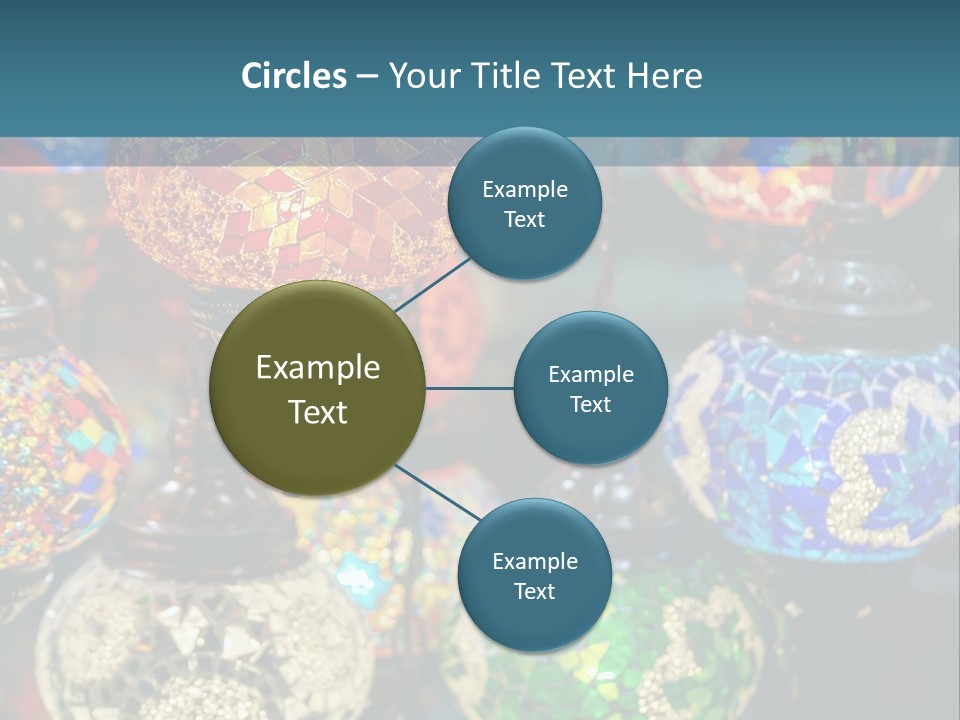 Circles – Your Title Text Here

Example Text

Example Text

Example Text

Example Text